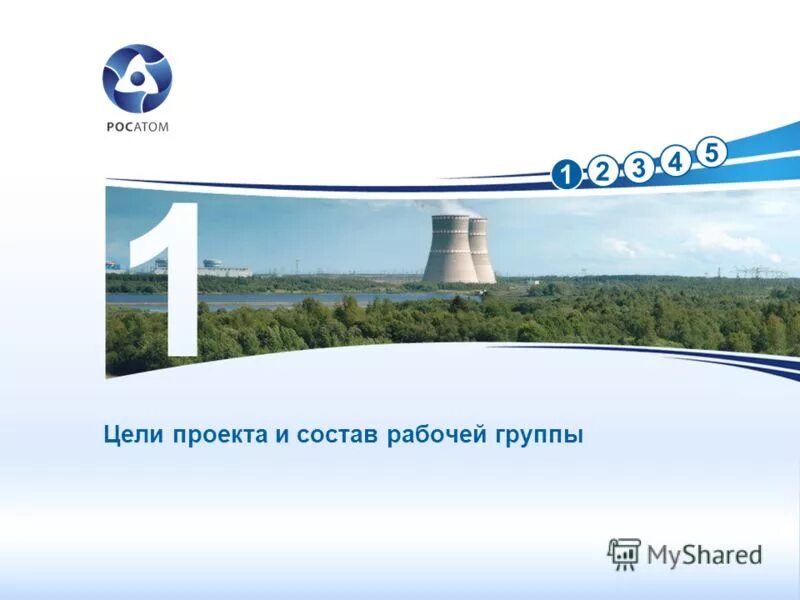 РОСАТОМ

1 2 3 4 5

1

Цели проекта и состав рабочей группы

MyShared